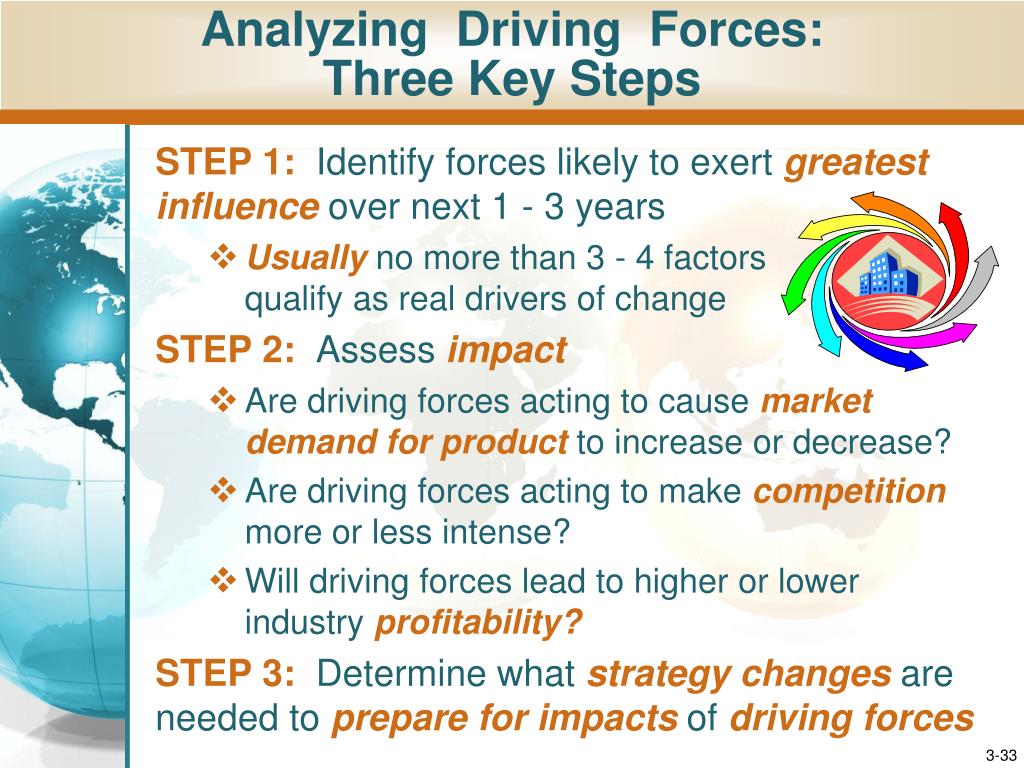 Analyzing Driving Forces: Three Key Steps

STEP 1: Identify forces likely to exert greatest influence over next 1 - 3 years

❖ Usually no more than 3 - 4 factors qualify as real drivers of change

STEP 2: Assess impact

❖ Are driving forces acting to cause market demand for product to increase or decrease?

❖ Are driving forces acting to make competition more or less intense?

❖ Will driving forces lead to higher or lower industry profitability?

STEP 3: Determine what strategy changes are needed to prepare for impacts of driving forces

3-33